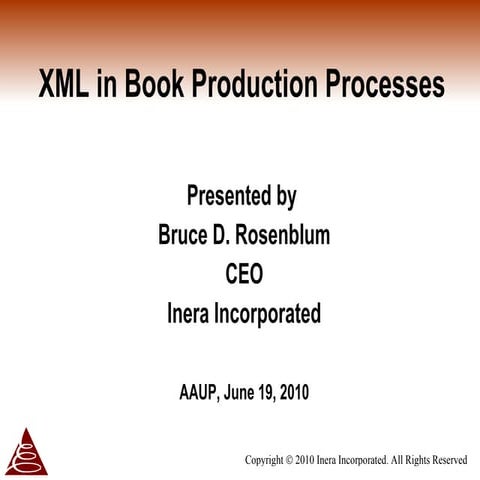 XML in Book Production Processes

Presented by
Bruce D. Rosenblum
CEO
Inera Incorporated

AAUP, June 19, 2010

Copyright © 2010 Inera Incorporated. All Rights Reserved